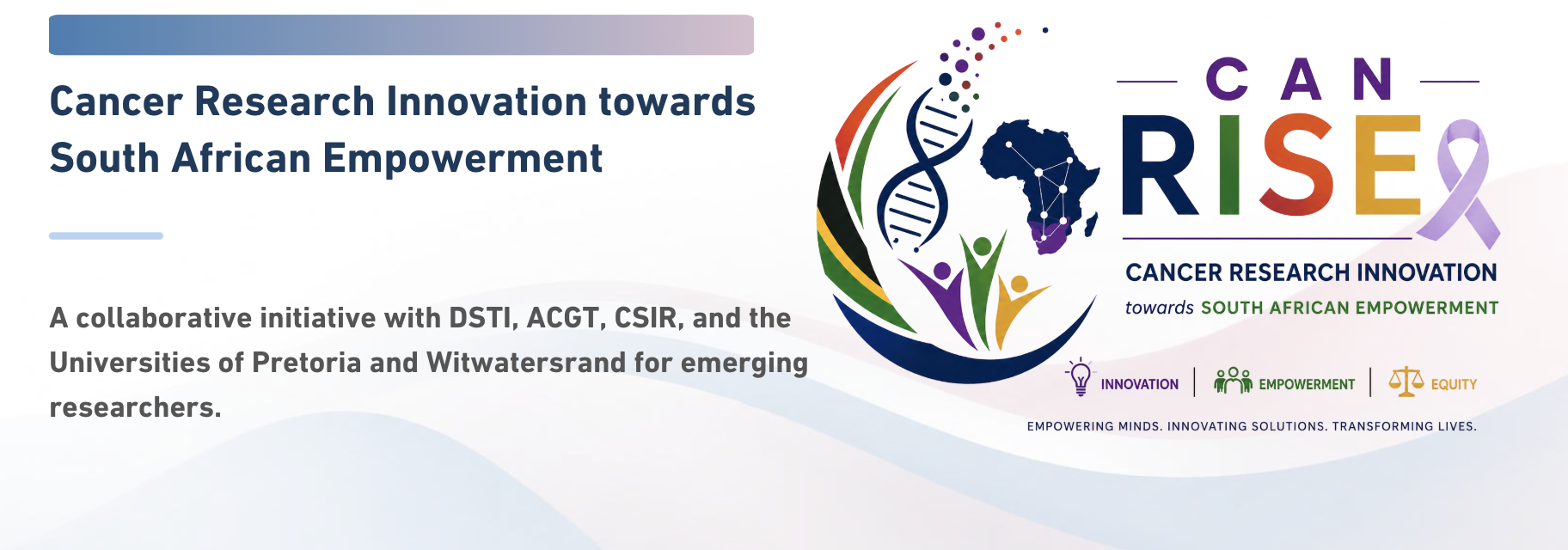 Cancer Research Innovation towards South African Empowerment

A collaborative initiative with DSTI, ACGT, CSIR, and the Universities of Pretoria and Witwatersrand for emerging researchers.

CAN
RISE

CANCER RESEARCH INNOVATION
towards SOUTH AFRICAN EMPOWERMENT

INNOVATION | EMPOWERMENT | EQUITY

EMPOWERING MINDS. INNOVATING SOLUTIONS. TRANSFORMING LIVES.